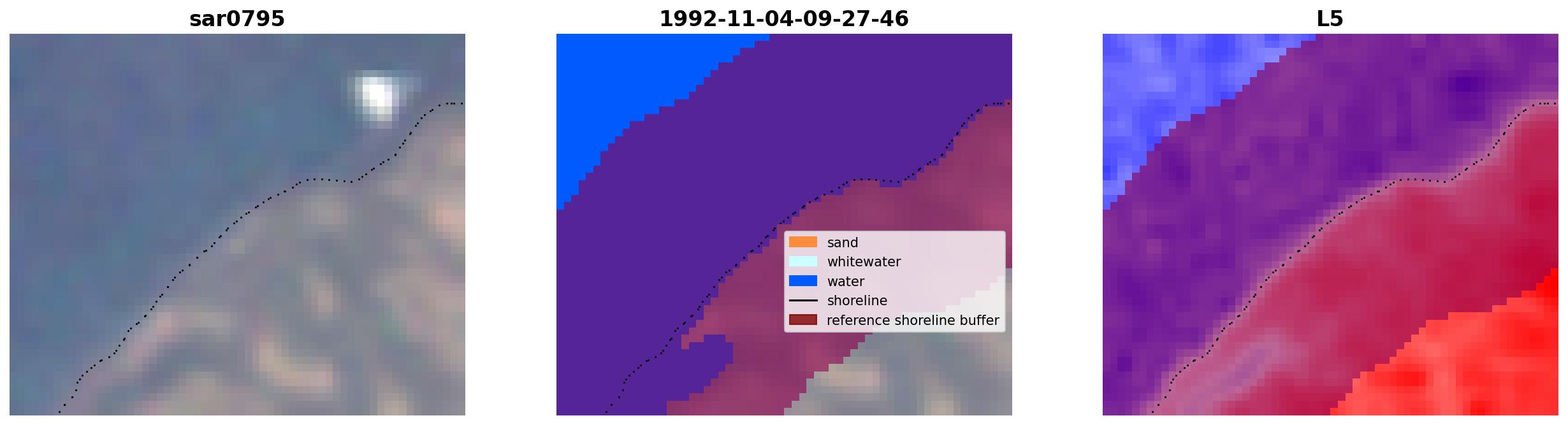 sar0795

1992-11-04-09-27-46

sand
whitewater
water
shoreline
reference shoreline buffer

L5